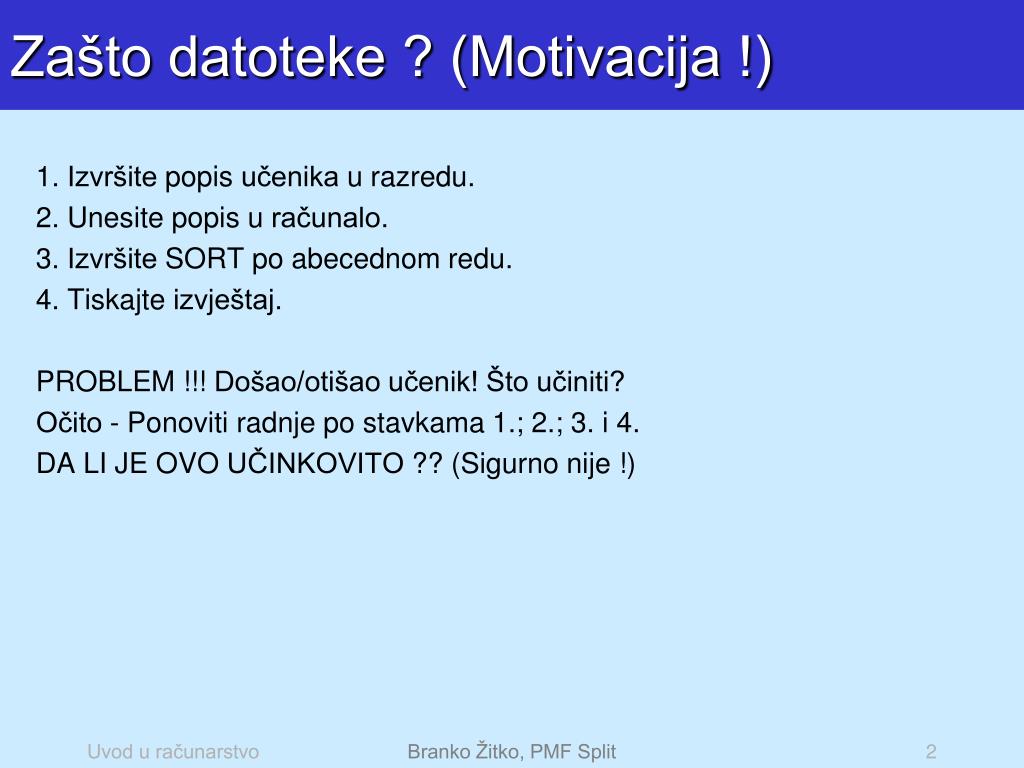 Zašto datoteke ? (Motivacija !)

1. Izvršite popis učenika u razredu.
2. Unesite popis u računalo.
3. Izvršite SORT po abecednom redu.
4. Tiskajte izvještaj.

PROBLEM !!! Došao/otišao učenik! Što učiniti?
Očito - Ponoviti radnje po stavkama 1.; 2.; 3. i 4.
DA LI JE OVO UČINKOVITO ?? (Sigurno nije !)

Uvod u računarstvo

Branko Žitko, PMF Split

2